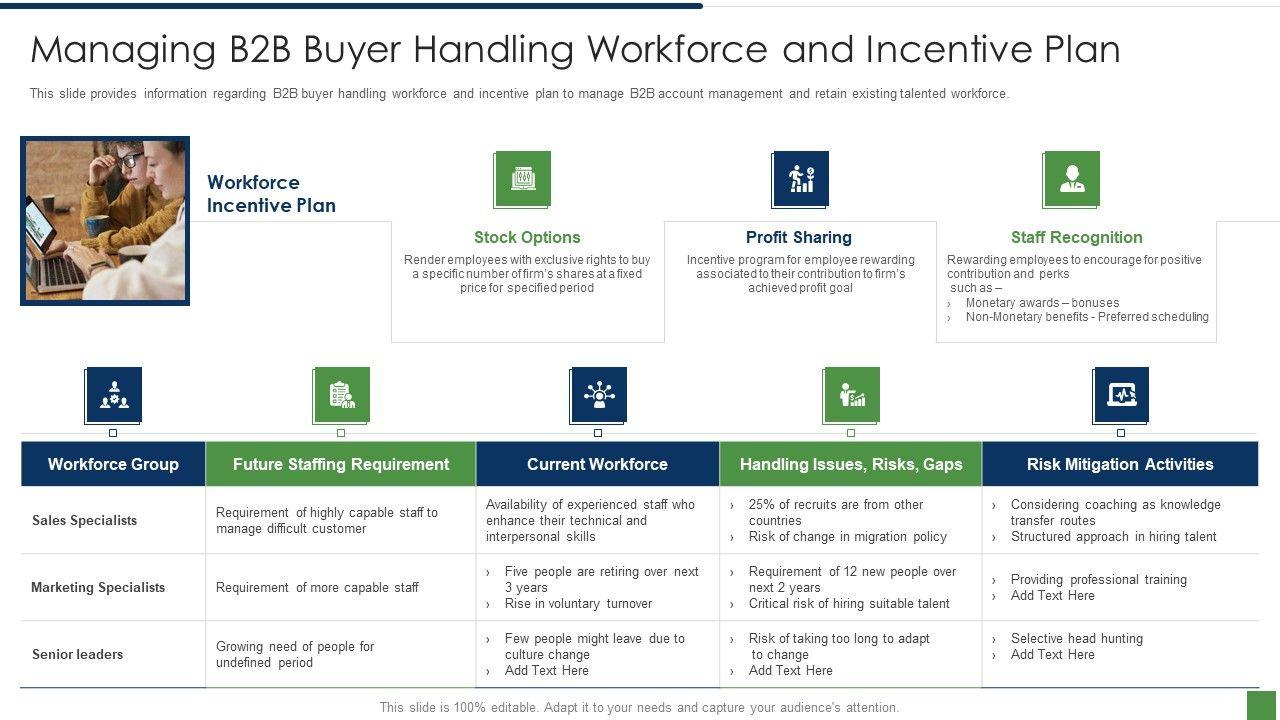 Managing B2B Buyer Handling Workforce and Incentive Plan

This slide provides information regarding B2B buyer handling workforce and incentive plan to manage B2B account management and retain existing talented workforce.

Workforce Incentive Plan

Stock Options
Render employees with exclusive rights to buy a specific number of firm's shares at a fixed price for specified period

Profit Sharing
Incentive program for employee rewarding associated to their contribution to firm's achieved profit goal

Staff Recognition
Rewarding employees to encourage for positive contribution and perks such as –
› Monetary awards – bonuses
› Non-Monetary benefits - Preferred scheduling

| Workforce Group | Future Staffing Requirement | Current Workforce | Handling Issues, Risks, Gaps | Risk Mitigation Activities |
|---|---|---|---|---|
| Sales Specialists | Requirement of highly capable staff to manage difficult customer | Availability of experienced staff who enhance their technical and interpersonal skills | › 25% of recruits are from other countries › Risk of change in migration policy | › Considering coaching as knowledge transfer routes › Structured approach in hiring talent |
| Marketing Specialists | Requirement of more capable staff | › Five people are retiring over next 3 years › Rise in voluntary turnover | › Requirement of 12 new people over next 2 years › Critical risk of hiring suitable talent | › Providing professional training › Add Text Here |
| Senior leaders | Growing need of people for undefined period | › Few people might leave due to culture change › Add Text Here | › Risk of taking too long to adapt to change › Add Text Here | › Selective head hunting › Add Text Here |

This slide is 100% editable. Adapt it to your needs and capture your audience's attention.